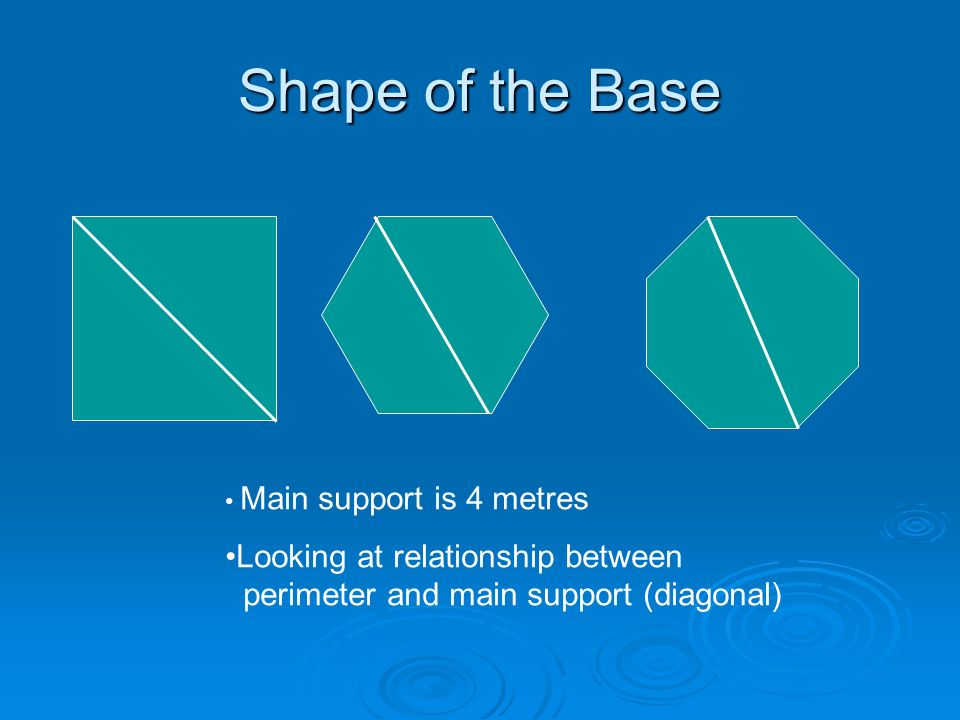 Shape of the Base

• Main support is 4 metres

•Looking at relationship between perimeter and main support (diagonal)